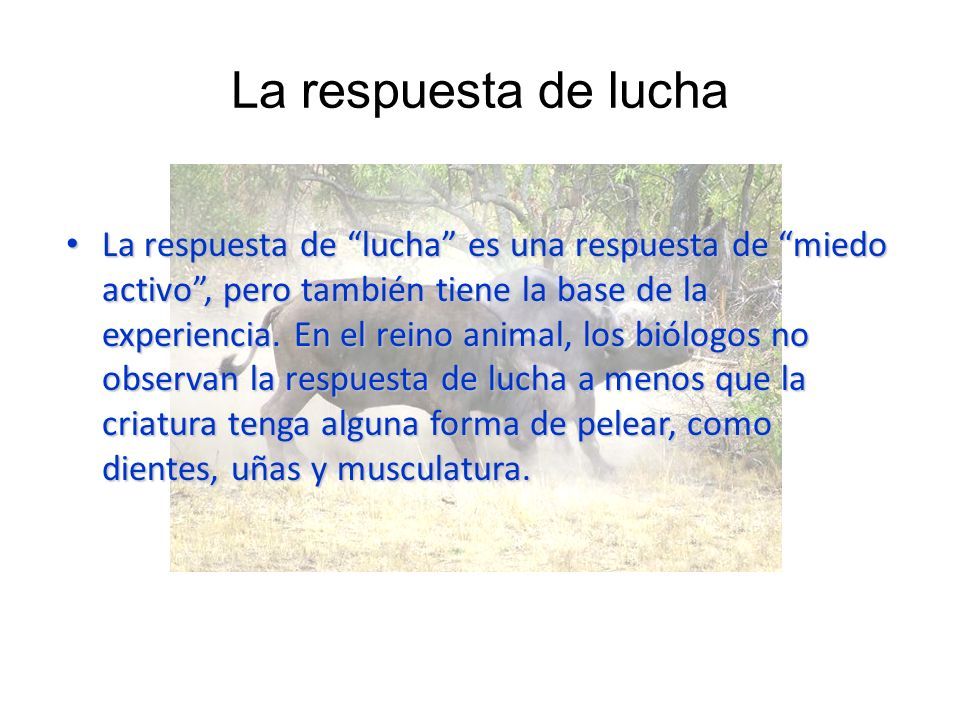 La respuesta de lucha

• La respuesta de “lucha” es una respuesta de “miedo activo”, pero también tiene la base de la experiencia. En el reino animal, los biólogos no observan la respuesta de lucha a menos que la criatura tenga alguna forma de pelear, como dientes, uñas y musculatura.